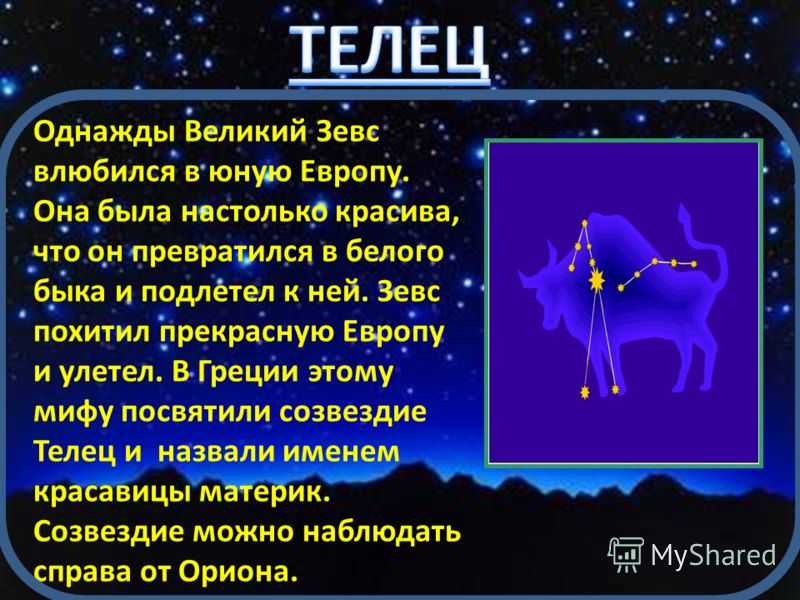 ТЕЛЕЦ

Однажды Великий Зевс влюбился в юную Европу. Она была настолько красива, что он превратился в белого быка и подлетел к ней. Зевс похитил прекрасную Европу и улетел. В Греции этому мифу посвятили созвездие Телец и назвали именем красавицы материк. Созвездие можно наблюдать справа от Ориона.

MyShared